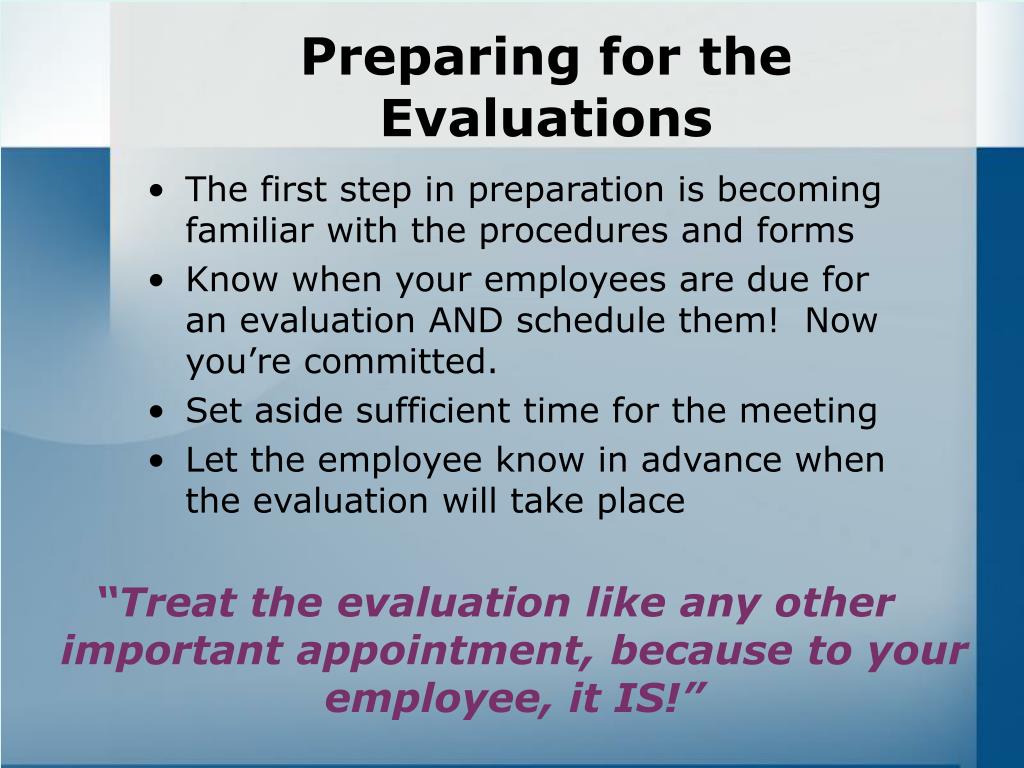 Preparing for the Evaluations

• The first step in preparation is becoming familiar with the procedures and forms
• Know when your employees are due for an evaluation AND schedule them! Now you’re committed.
• Set aside sufficient time for the meeting
• Let the employee know in advance when the evaluation will take place

“Treat the evaluation like any other important appointment, because to your employee, it IS!”